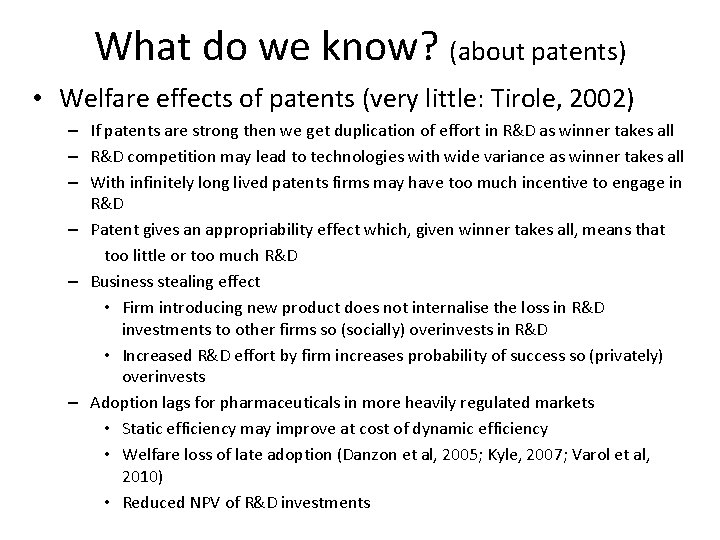 What do we know? (about patents)

• Welfare effects of patents (very little: Tirole, 2002)

– If patents are strong then we get duplication of effort in R&D as winner takes all

– R&D competition may lead to technologies with wide variance as winner takes all

– With infinitely long lived patents firms may have too much incentive to engage in R&D

– Patent gives an appropriability effect which, given winner takes all, means that too little or too much R&D

– Business stealing effect

• Firm introducing new product does not internalise the loss in R&D investments to other firms so (socially) overinvests in R&D

• Increased R&D effort by firm increases probability of success so (privately) overinvests

– Adoption lags for pharmaceuticals in more heavily regulated markets

• Static efficiency may improve at cost of dynamic efficiency

• Welfare loss of late adoption (Danzon et al, 2005; Kyle, 2007; Varol et al, 2010)

• Reduced NPV of R&D investments